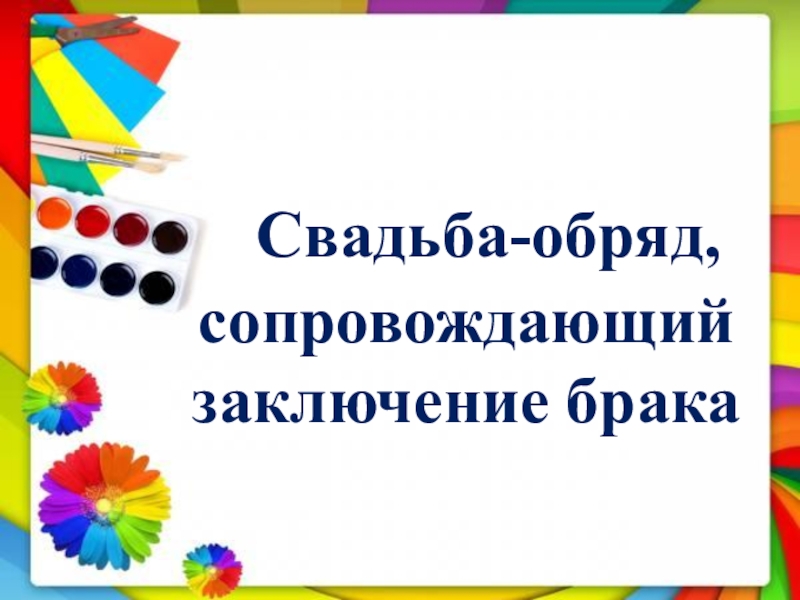 Свадьба-обряд, сопровождающий заключение брака